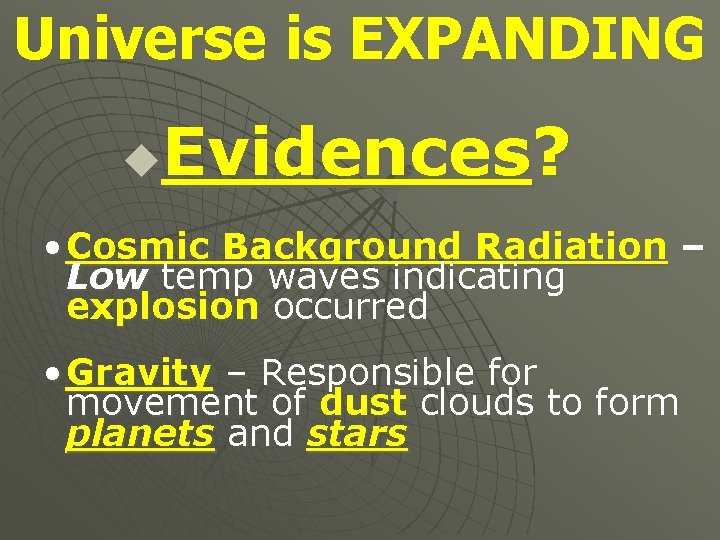 Universe is EXPANDING

Evidences?

• Cosmic Background Radiation – Low temp waves indicating explosion occurred

• Gravity – Responsible for movement of dust clouds to form planets and stars